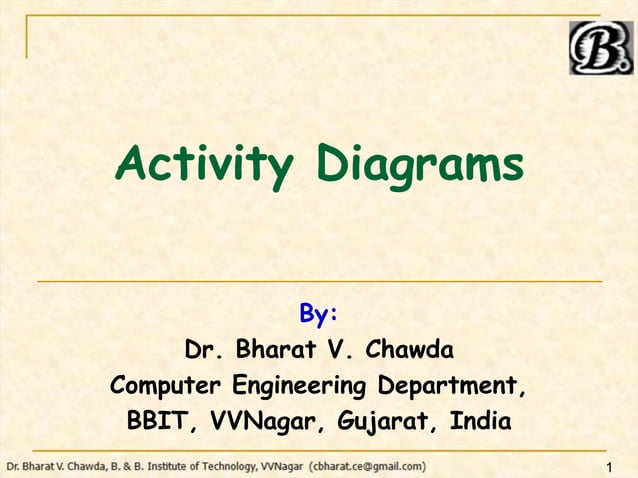 B.

Activity Diagrams

By:
Dr. Bharat V. Chawda
Computer Engineering Department,
BBIT, VVNagar, Gujarat, India

Dr. Bharat V. Chawda, B. & B. Institute of Technology, VVNagar (cbharat.ce@gmail.com)

1